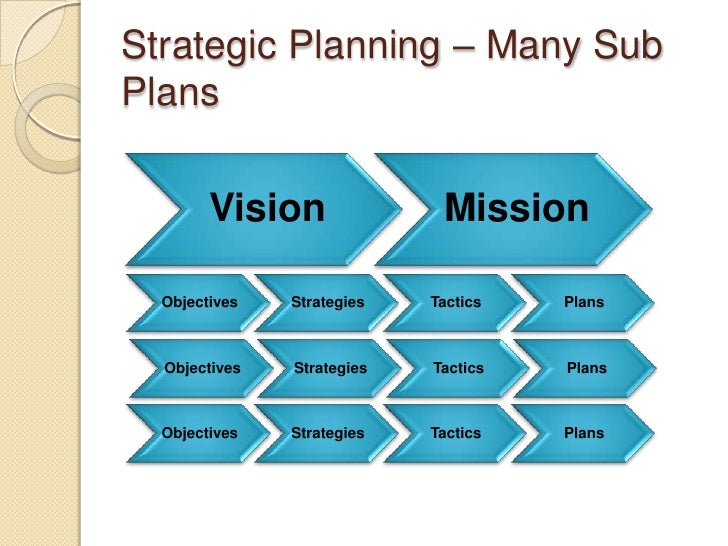 Strategic Planning – Many Sub Plans

Vision

Mission

Objectives

Strategies

Tactics

Plans

Objectives

Strategies

Tactics

Plans

Objectives

Strategies

Tactics

Plans